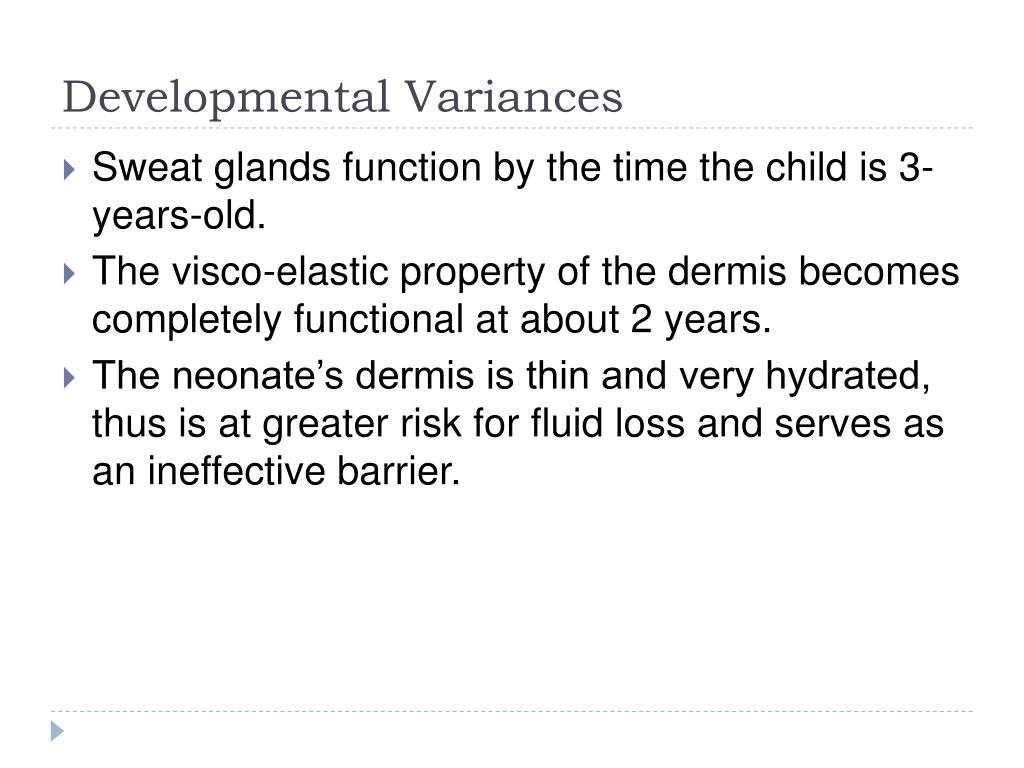 Developmental Variances

Sweat glands function by the time the child is 3-years-old.

The visco-elastic property of the dermis becomes completely functional at about 2 years.

The neonate’s dermis is thin and very hydrated, thus is at greater risk for fluid loss and serves as an ineffective barrier.